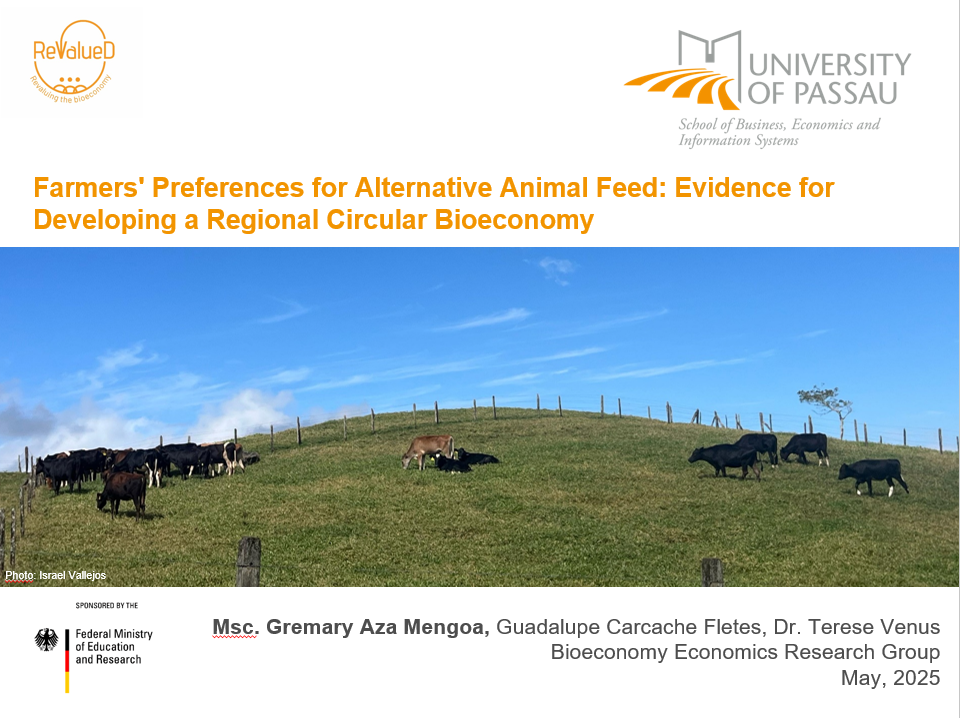 ReValueD
Revaluing the bioeconomy

UNIVERSITY OF PASSAU
School of Business, Economics and Information Systems

Farmers' Preferences for Alternative Animal Feed: Evidence for Developing a Regional Circular Bioeconomy

Photo: Israel Vallejos

SPONSORED BY THE
Federal Ministry of Education and Research

Msc. Gremary Aza Mengoa, Guadalupe Carcache Fletes, Dr. Terese Venus
Bioeconomy Economics Research Group
May, 2025